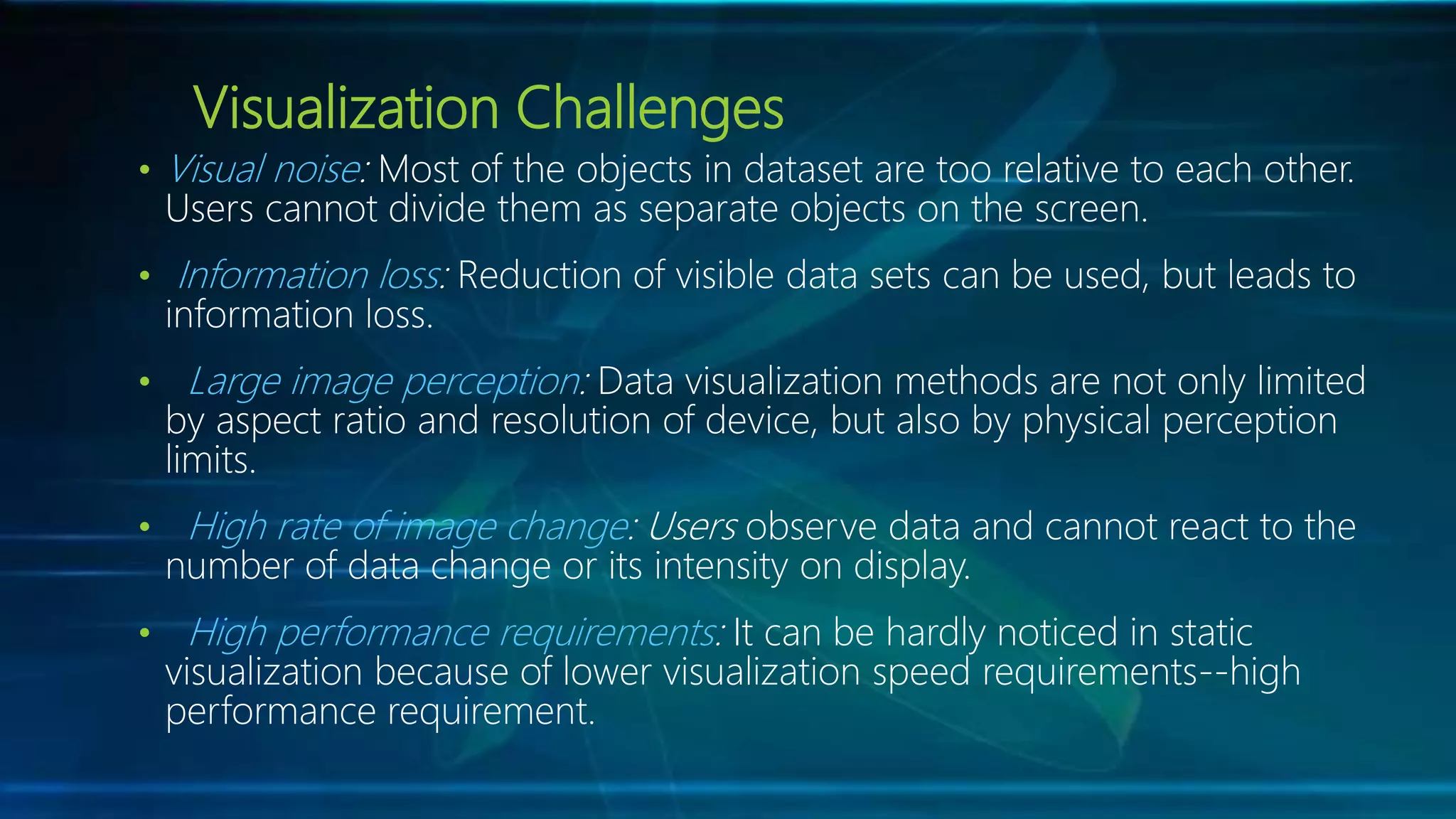 Visualization Challenges

• Visual noise: Most of the objects in dataset are too relative to each other. Users cannot divide them as separate objects on the screen.

• Information loss: Reduction of visible data sets can be used, but leads to information loss.

• Large image perception: Data visualization methods are not only limited by aspect ratio and resolution of device, but also by physical perception limits.

• High rate of image change: Users observe data and cannot react to the number of data change or its intensity on display.

• High performance requirements: It can be hardly noticed in static visualization because of lower visualization speed requirements--high performance requirement.